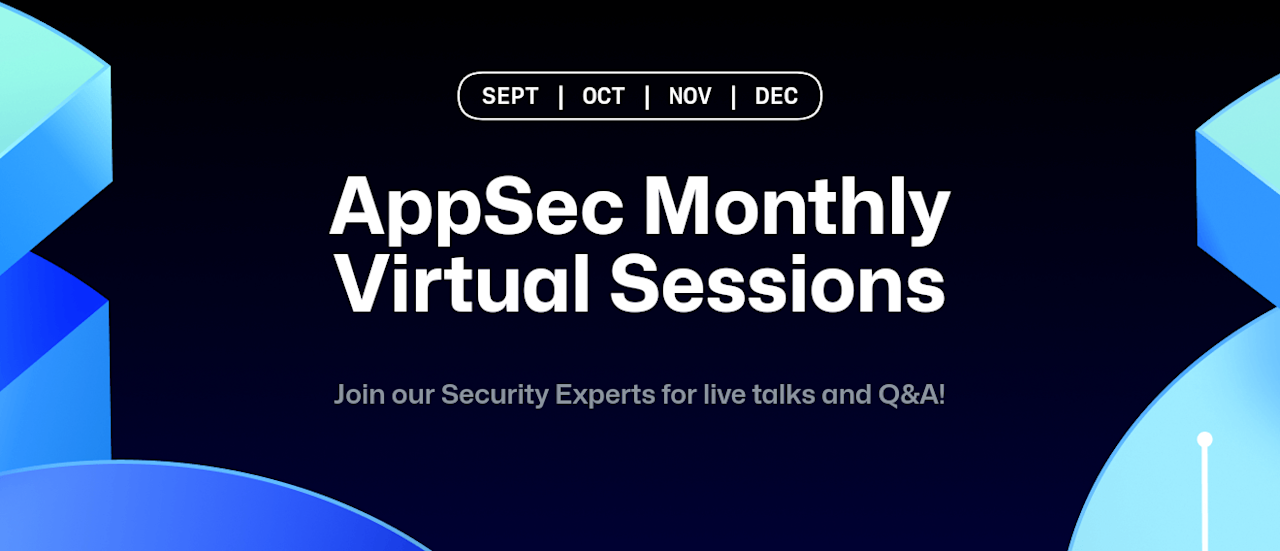 SEPT | OCT | NOV | DEC

AppSec Monthly Virtual Sessions

Join our Security Experts for live talks and Q&A!